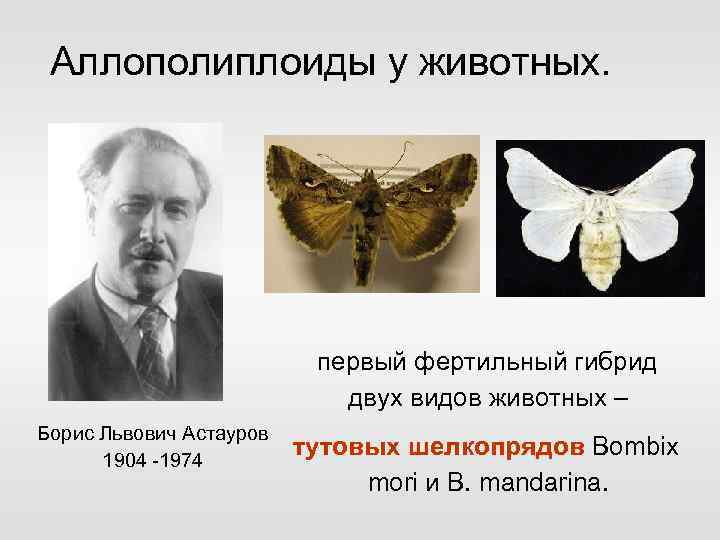 Аллополиплоиды у животных.

Борис Львович Астауров
1904 -1974

первый фертильный гибрид двух видов животных – тутовых шелкопрядов Bombix mori и B. mandarina.